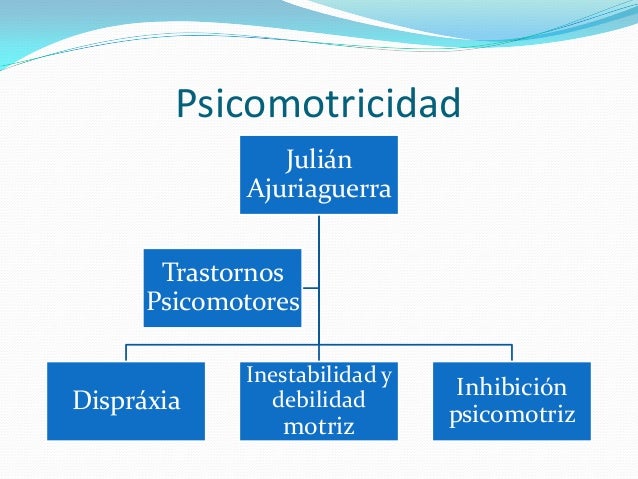 Psicomotricidad

Julián Ajuriaguerra

Trastornos Psicomotores

Dispráxia

Inestabilidad y debilidad motriz

Inhibición psicomotriz